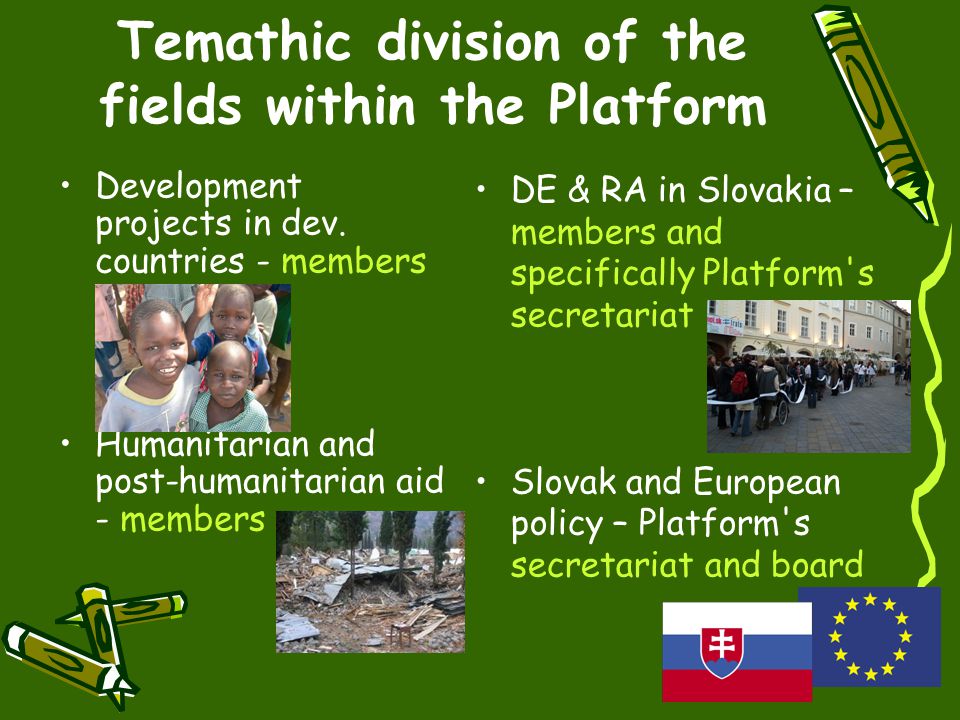 Temathic division of the fields within the Platform

• Development projects in dev. countries - members

• Humanitarian and post-humanitarian aid - members

• DE & RA in Slovakia – members and specifically Platform's secretariat

• Slovak and European policy – Platform's secretariat and board